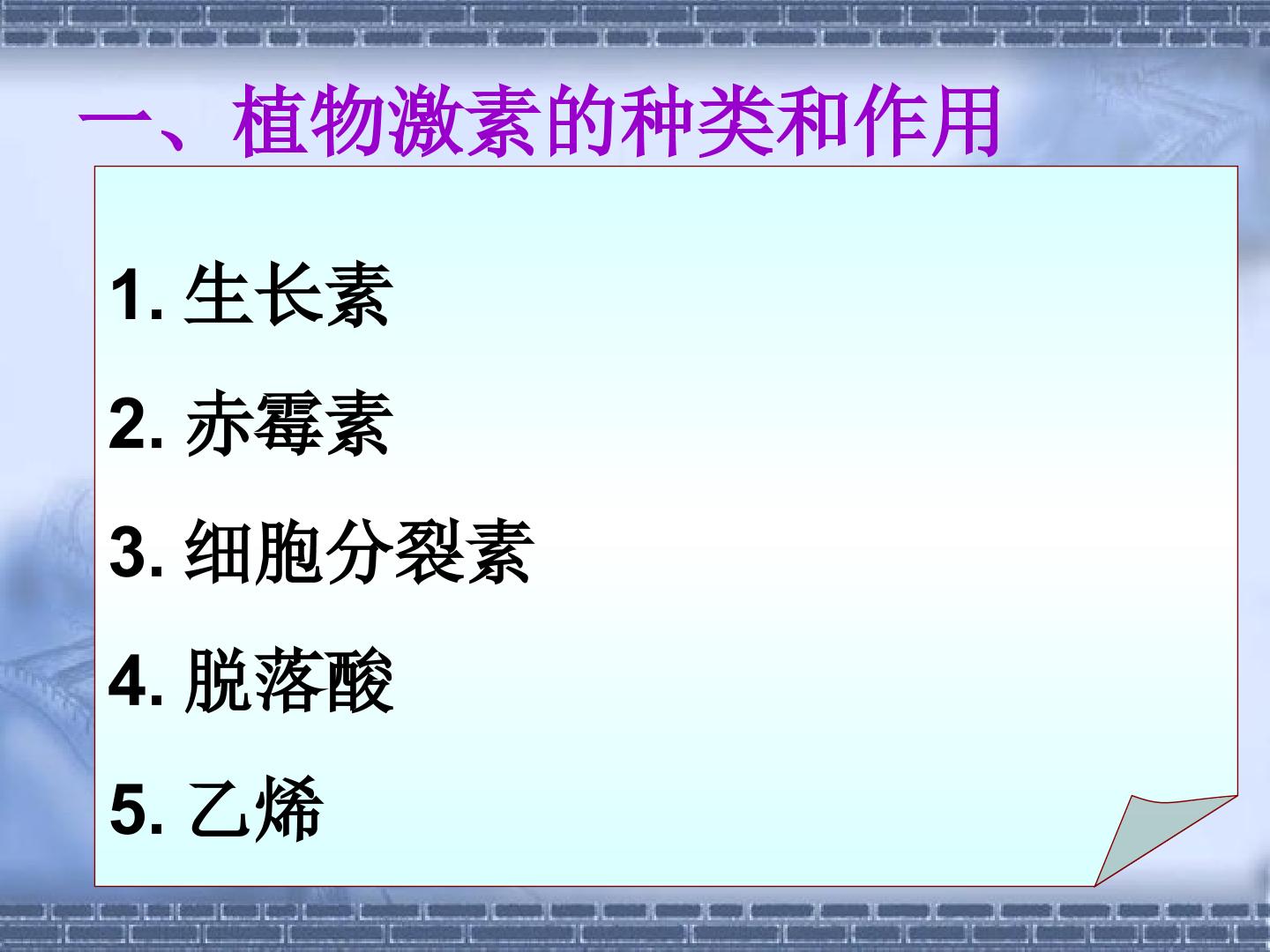 一、植物激素的种类和作用

1. 生长素

2. 赤霉素

3. 细胞分裂素

4. 脱落酸

5. 乙烯